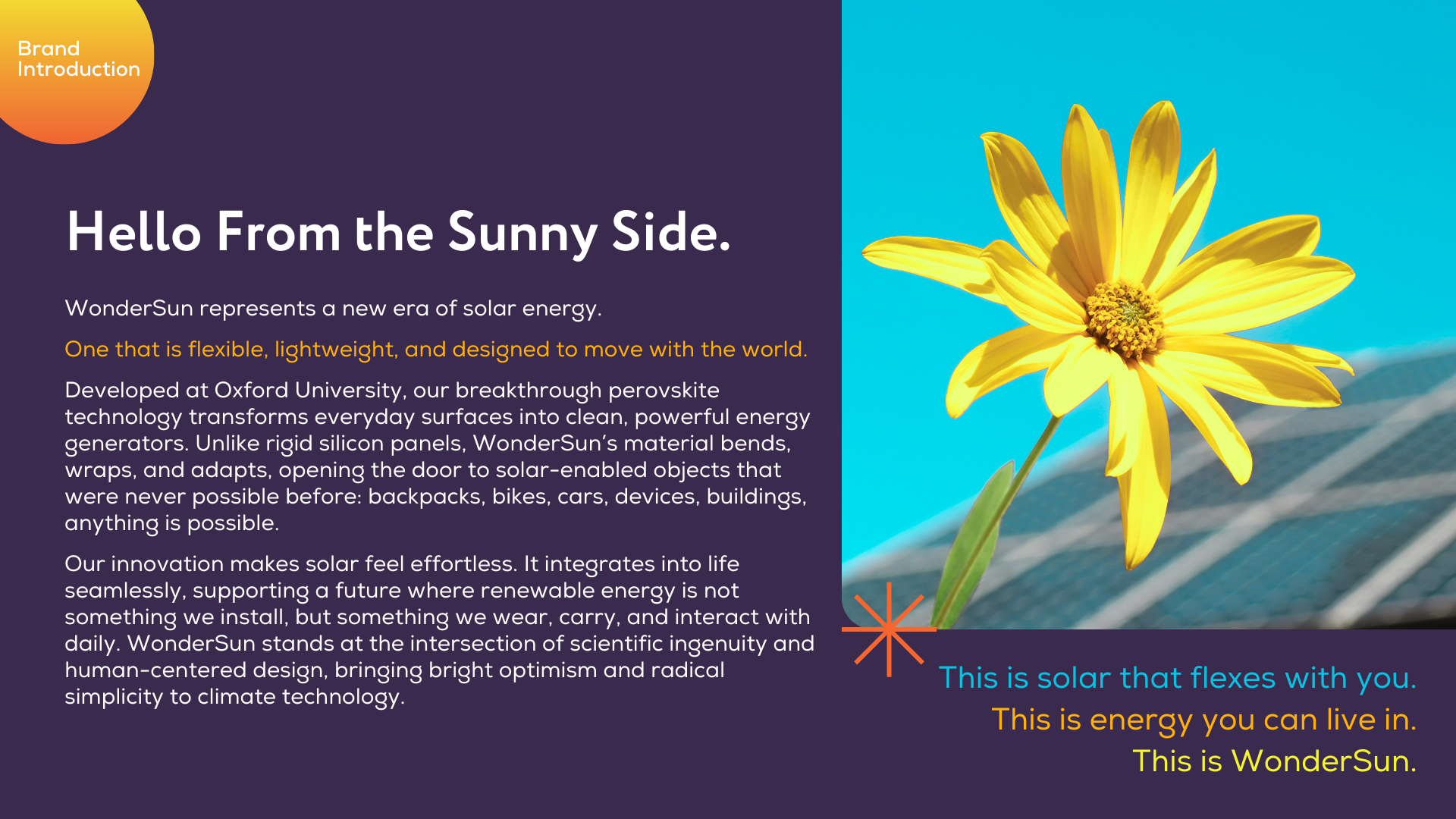 Brand Introduction

Hello From the Sunny Side.

WonderSun represents a new era of solar energy.

One that is flexible, lightweight, and designed to move with the world.

Developed at Oxford University, our breakthrough perovskite technology transforms everyday surfaces into clean, powerful energy generators. Unlike rigid silicon panels, WonderSun's material bends, wraps, and adapts, opening the door to solar-enabled objects that were never possible before: backpacks, bikes, cars, devices, buildings, anything is possible.

Our innovation makes solar feel effortless. It integrates into life seamlessly, supporting a future where renewable energy is not something we install, but something we wear, carry, and interact with daily. WonderSun stands at the intersection of scientific ingenuity and human-centered design, bringing bright optimism and radical simplicity to climate technology.

This is solar that flexes with you.
This is energy you can live in.
This is WonderSun.